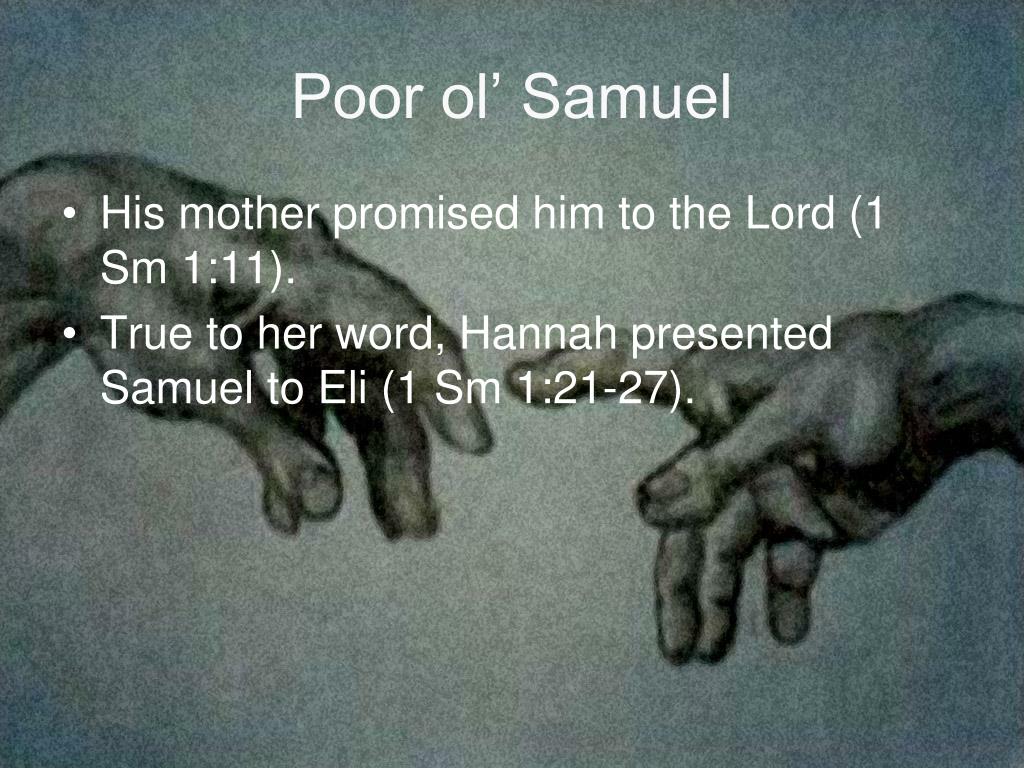 Poor ol’ Samuel

• His mother promised him to the Lord (1 Sm 1:11).
• True to her word, Hannah presented Samuel to Eli (1 Sm 1:21-27).